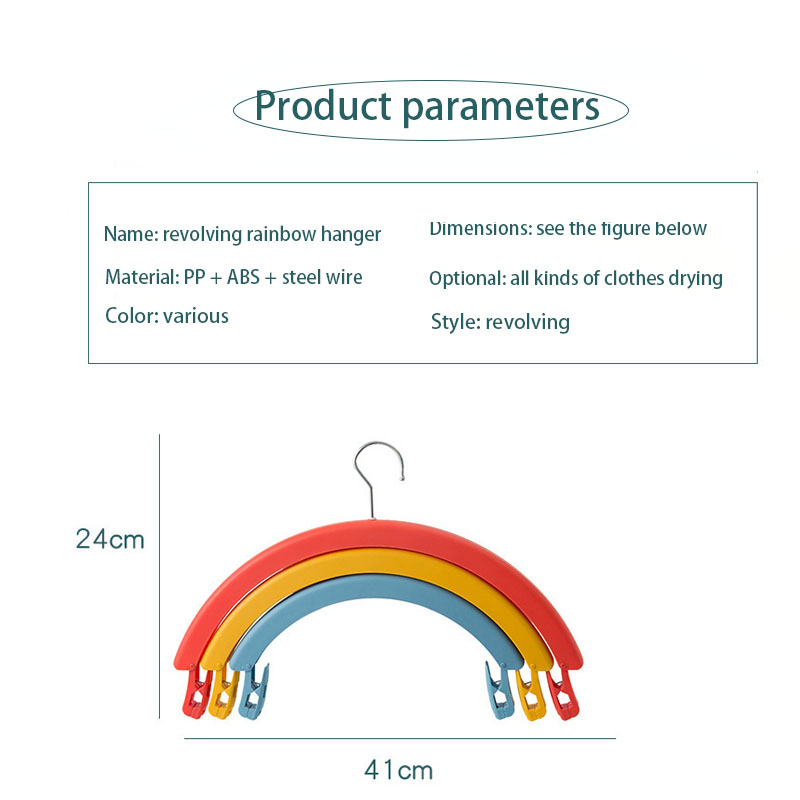 Product parameters

Name: revolving rainbow hanger

Material: PP + ABS + steel wire

Color: various

Dimensions: see the figure below

Optional: all kinds of clothes drying

Style: revolving

24cm

41cm